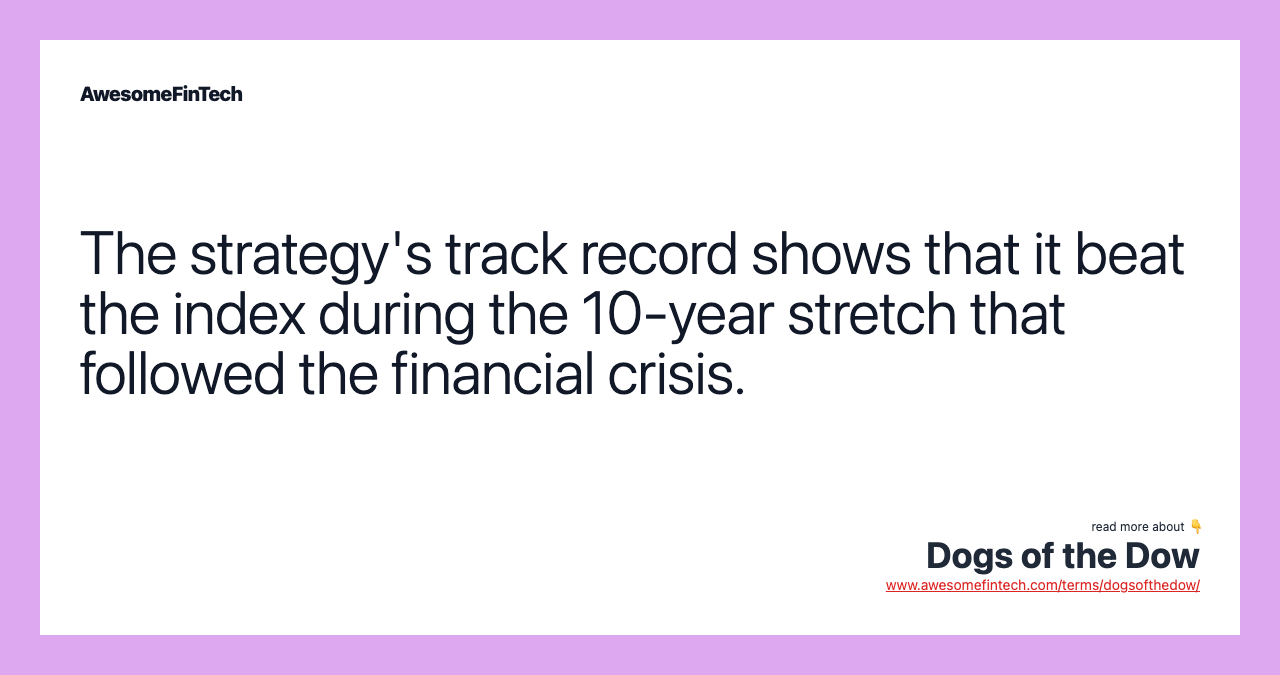 AwesomeFinTech

The strategy's track record shows that it beat the index during the 10-year stretch that followed the financial crisis.

read more about 👇
Dogs of the Dow
www.awesomefintech.com/terms/dogsofthedow/